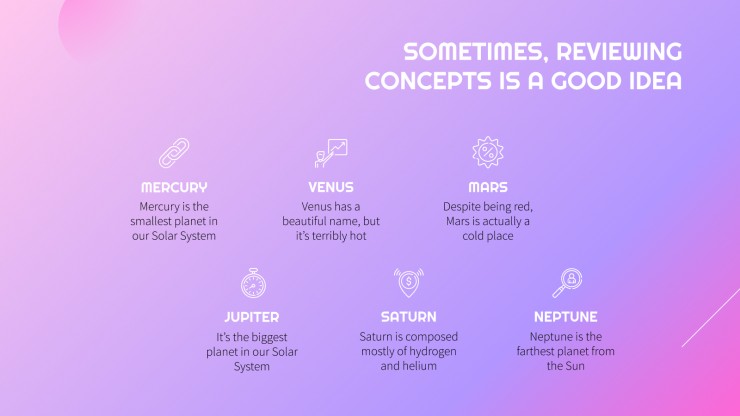 SOMETIMES, REVIEWING CONCEPTS IS A GOOD IDEA

MERCURY
Mercury is the smallest planet in our Solar System

VENUS
Venus has a beautiful name, but it's terribly hot

MARS
Despite being red, Mars is actually a cold place

JUPITER
It's the biggest planet in our Solar System

SATURN
Saturn is composed mostly of hydrogen and helium

NEPTUNE
Neptune is the farthest planet from the Sun